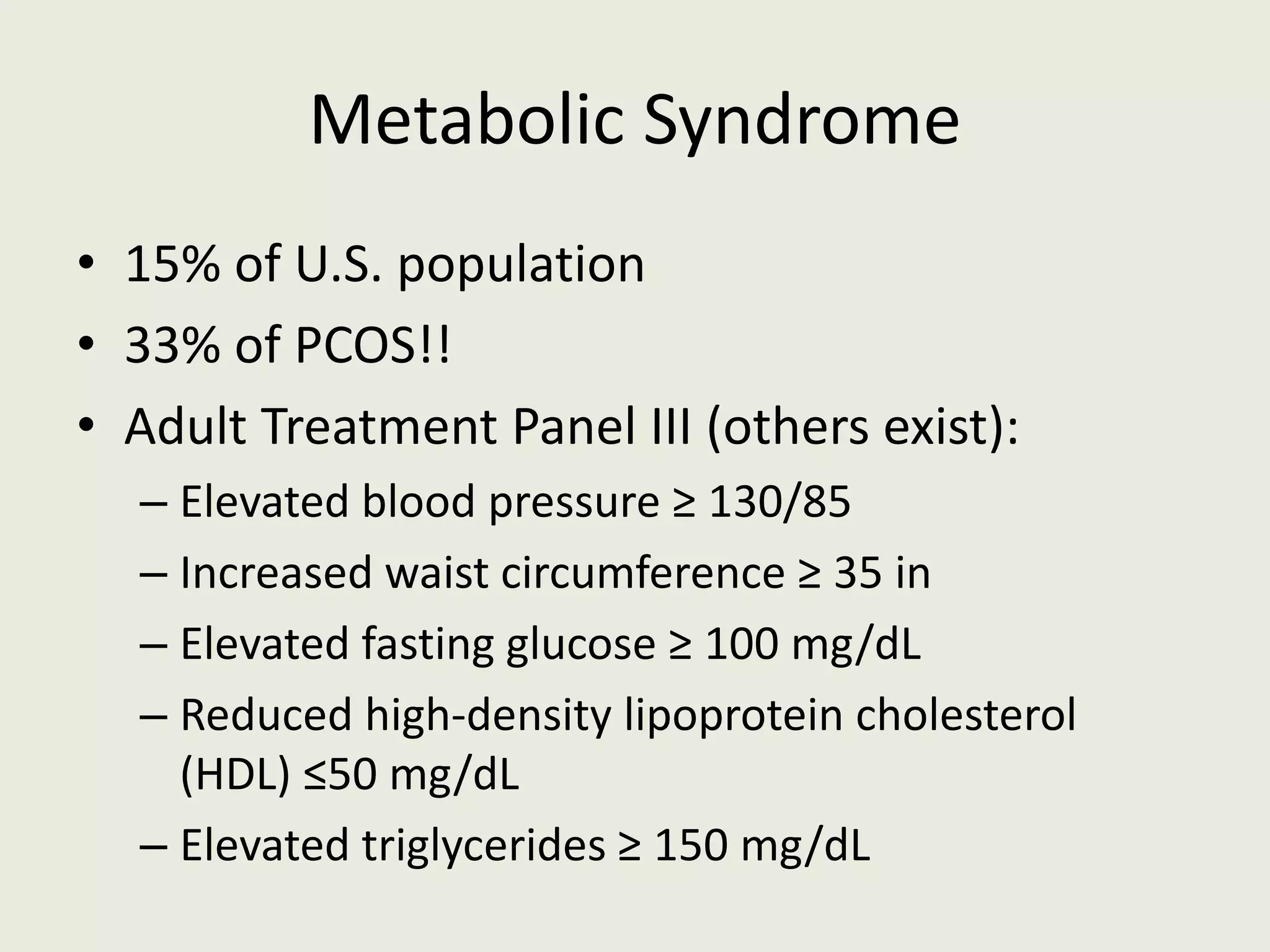 Metabolic Syndrome

• 15% of U.S. population
• 33% of PCOS!!
• Adult Treatment Panel III (others exist):
  – Elevated blood pressure ≥ 130/85
  – Increased waist circumference ≥ 35 in
  – Elevated fasting glucose ≥ 100 mg/dL
  – Reduced high-density lipoprotein cholesterol (HDL) ≤50 mg/dL
  – Elevated triglycerides ≥ 150 mg/dL